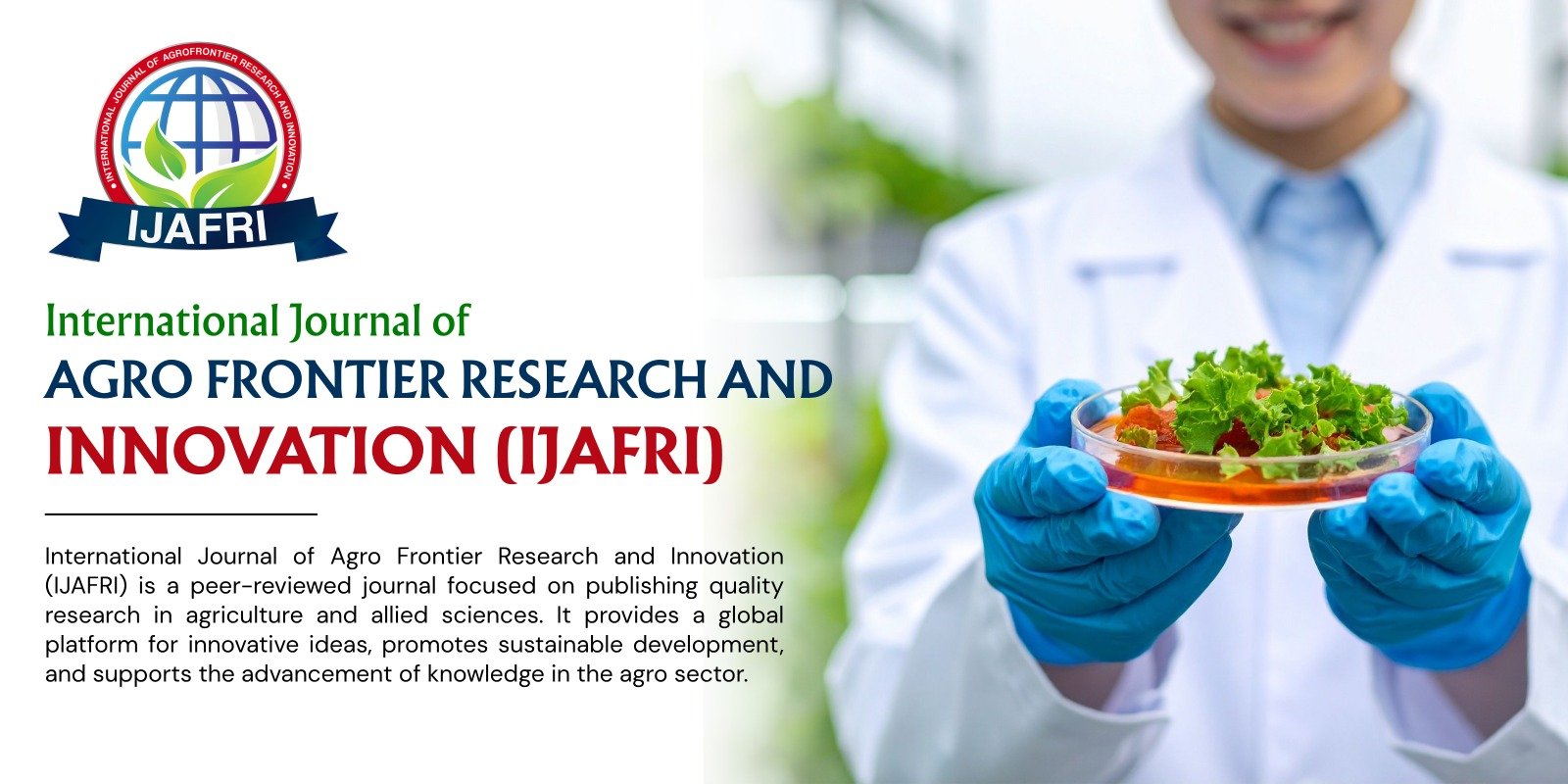 INTERNATIONAL JOURNAL OF AGROFRONTIER RESEARCH AND INNOVATION

IJAFRI

International Journal of
AGRO FRONTIER RESEARCH AND
INNOVATION (IJAFRI)

International Journal of Agro Frontier Research and Innovation (IJAFRI) is a peer-reviewed journal focused on publishing quality research in agriculture and allied sciences. It provides a global platform for innovative ideas, promotes sustainable development, and supports the advancement of knowledge in the agro sector.